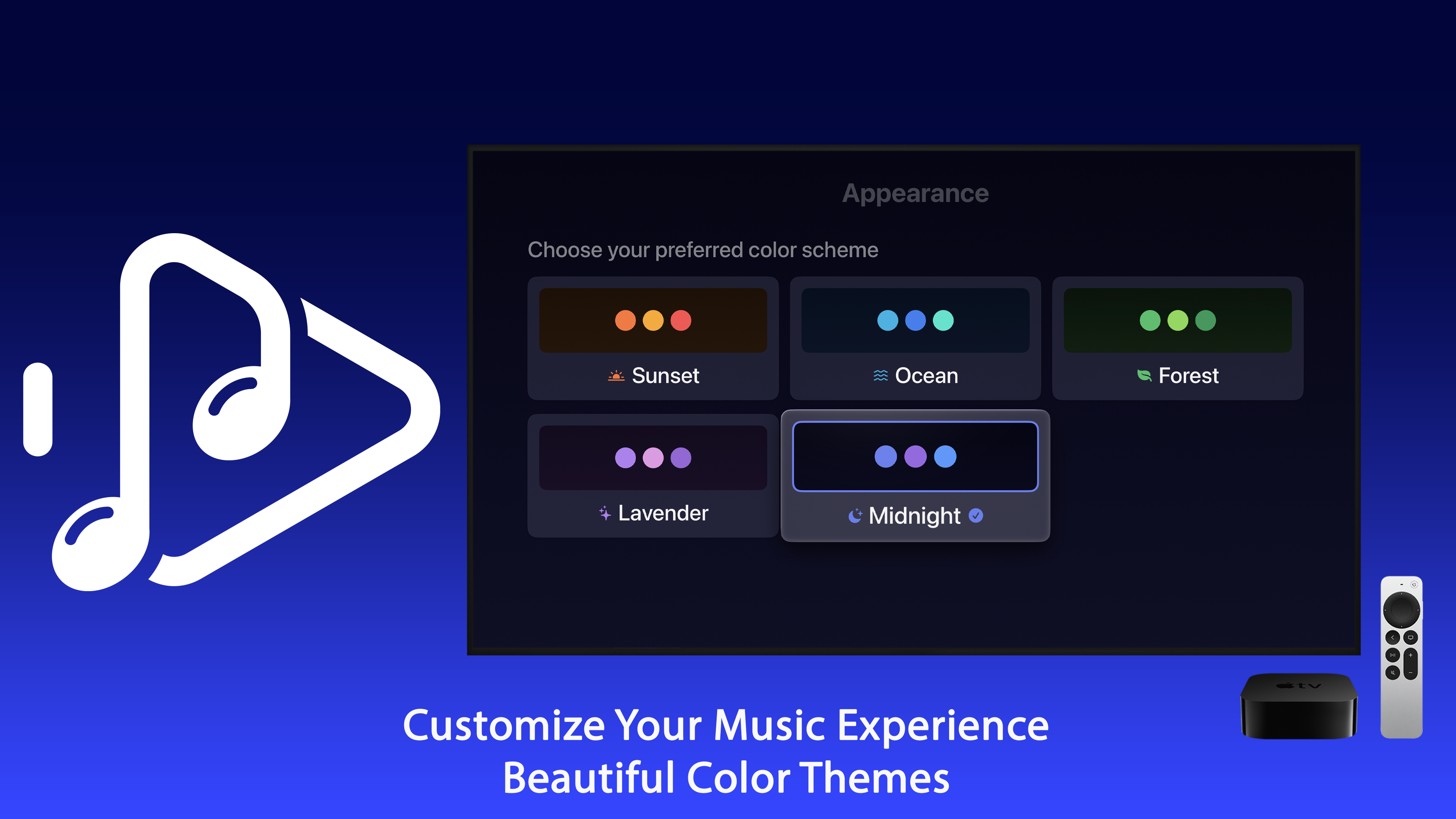 Appearance

Choose your preferred color scheme

Sunset

Ocean

Forest

Lavender

Midnight

tv

Customize Your Music Experience
Beautiful Color Themes